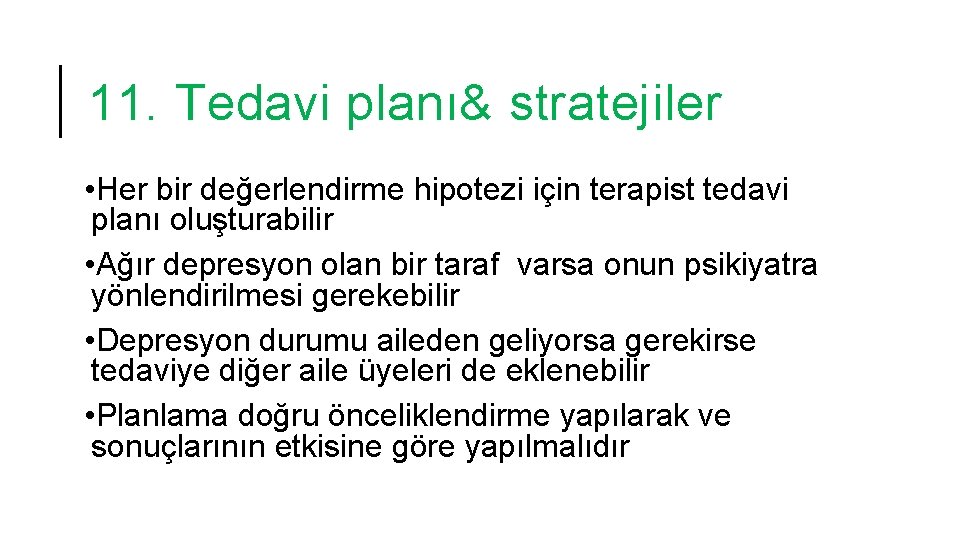 11. Tedavi planı& stratejiler

•Her bir değerlendirme hipotezi için terapist tedavi planı oluşturabilir

•Ağır depresyon olan bir taraf varsa onun psikiyatra yönlendirilmesi gerekebilir

•Depresyon durumu aileden geliyorsa gerekirse tedaviye diğer aile üyeleri de eklenebilir

•Planlama doğru önceliklendirme yapılarak ve sonuçlarının etkisine göre yapılmalıdır